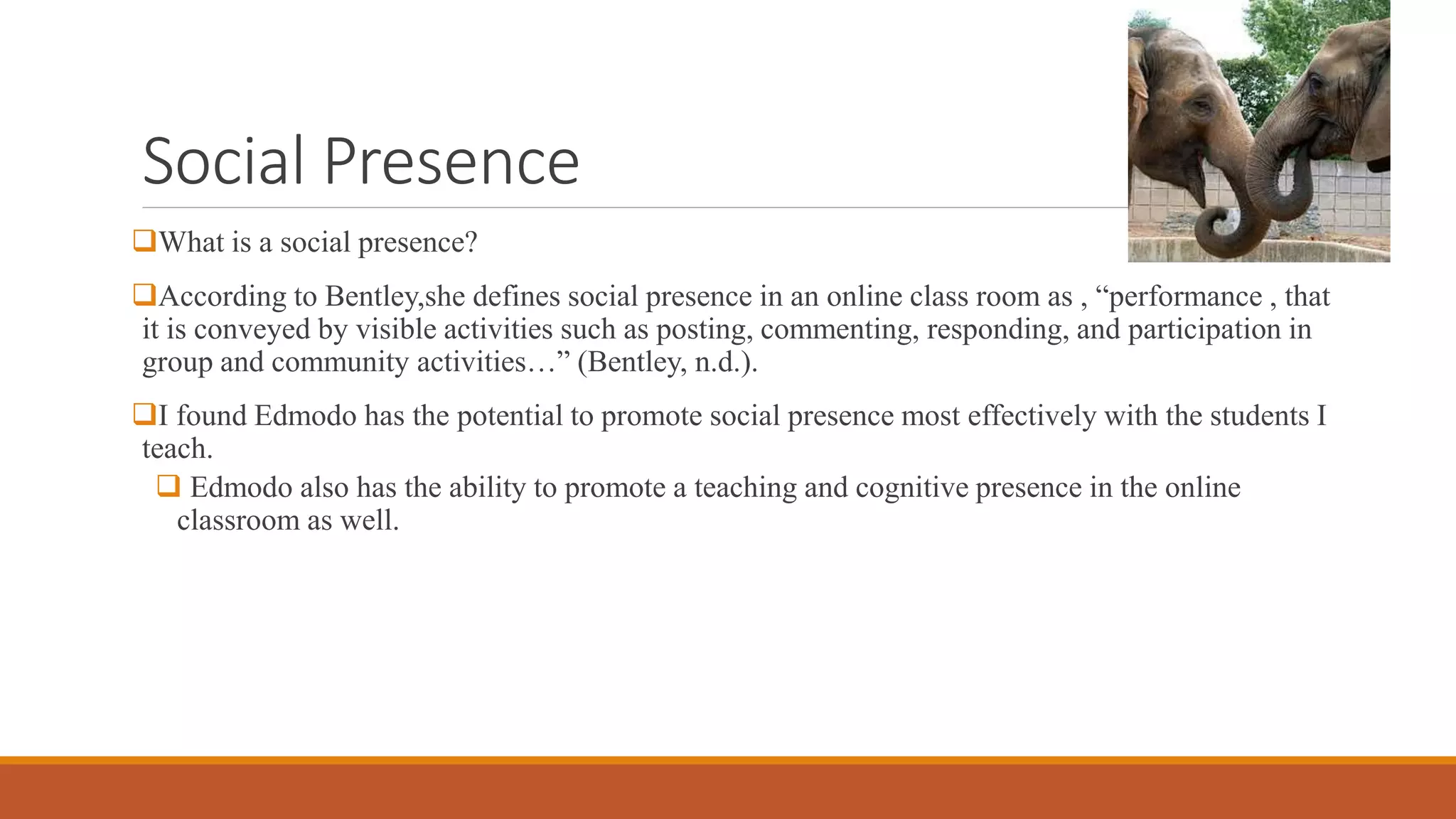 Social Presence

❑What is a social presence?

❑According to Bentley,she defines social presence in an online class room as , “performance , that it is conveyed by visible activities such as posting, commenting, responding, and participation in group and community activities…” (Bentley, n.d.).

❑I found Edmodo has the potential to promote social presence most effectively with the students I teach.

❑ Edmodo also has the ability to promote a teaching and cognitive presence in the online classroom as well.